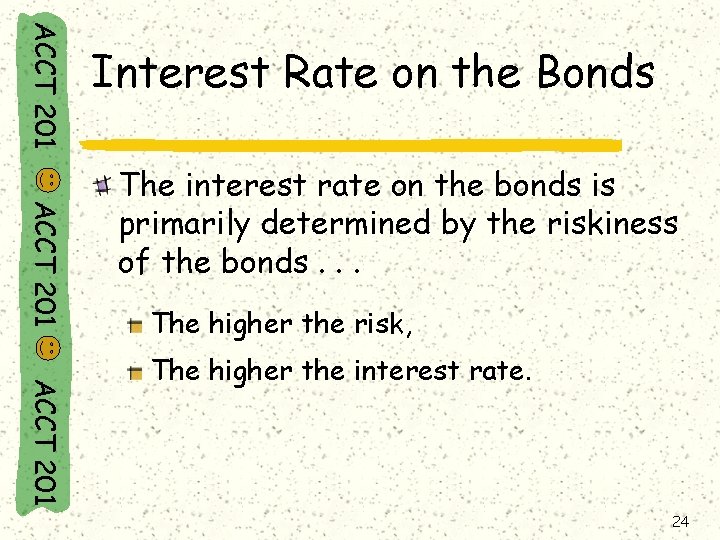 ACCT 201 ACCT 201 ACCT 201

Interest Rate on the Bonds

The interest rate on the bonds is primarily determined by the riskiness of the bonds . . .

The higher the risk,

The higher the interest rate.

24